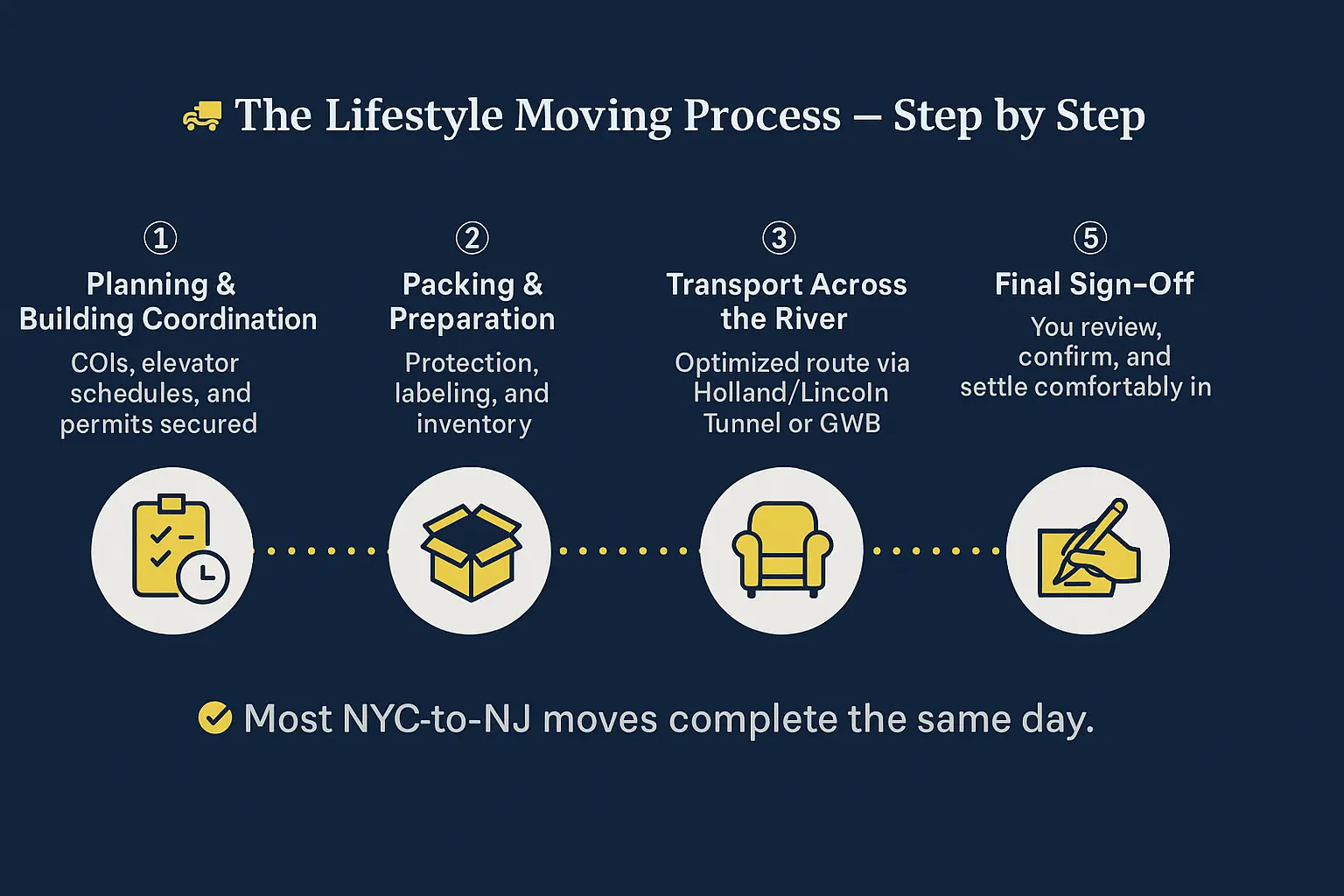 The Lifestyle Moving Process – Step by Step

①
Planning & Building Coordination
COIs, elevator schedules, and permits secured

②
Packing & Preparation
Protection, labeling, and inventory

③
Transport Across the River
Optimized route via Holland/Lincoln Tunnel or GWB

⑤
Final Sign-Off
You review, confirm, and settle comfortably in

Most NYC-to-NJ moves complete the same day.